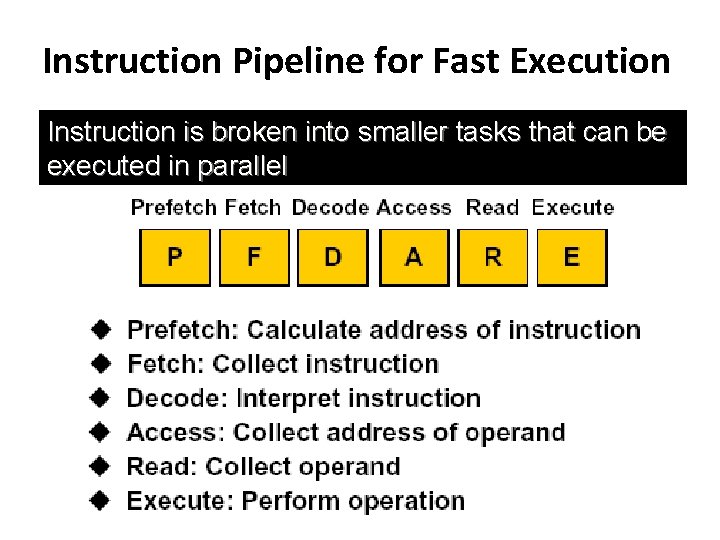 Instruction Pipeline for Fast Execution

Instruction is broken into smaller tasks that can be executed in parallel

Prefetch Fetch Decode Access Read Execute

P F D A R E

◆ Prefetch: Calculate address of instruction
◆ Fetch: Collect instruction
◆ Decode: Interpret instruction
◆ Access: Collect address of operand
◆ Read: Collect operand
◆ Execute: Perform operation